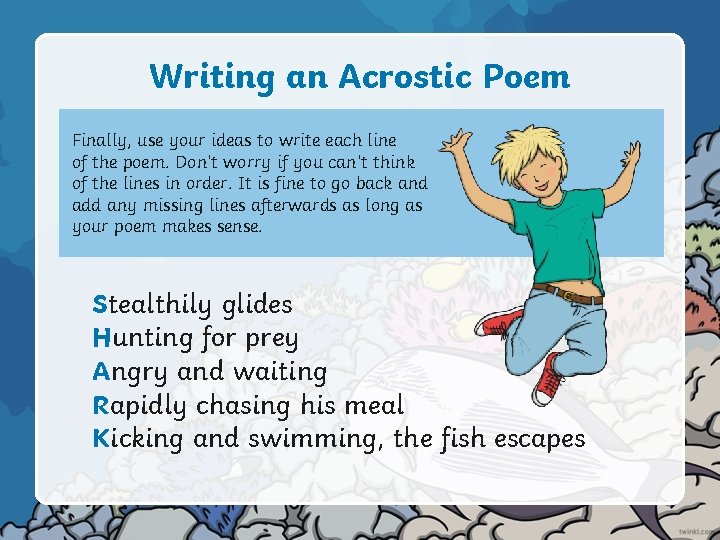 Writing an Acrostic Poem

Finally, use your ideas to write each line of the poem. Don't worry if you can't think of the lines in order. It is fine to go back and add any missing lines afterwards as long as your poem makes sense.

Stealthily glides
Hunting for prey
Angry and waiting
Rapidly chasing his meal
Kicking and swimming, the fish escapes

twinkl.com